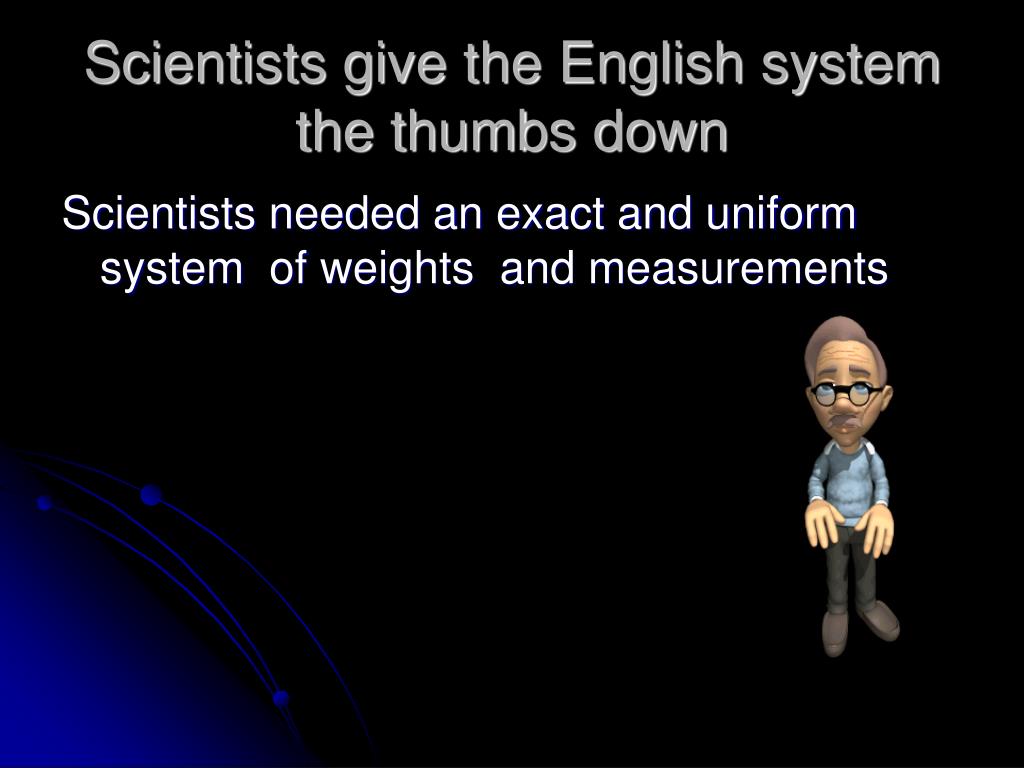 Scientists give the English system the thumbs down

Scientists needed an exact and uniform system of weights and measurements